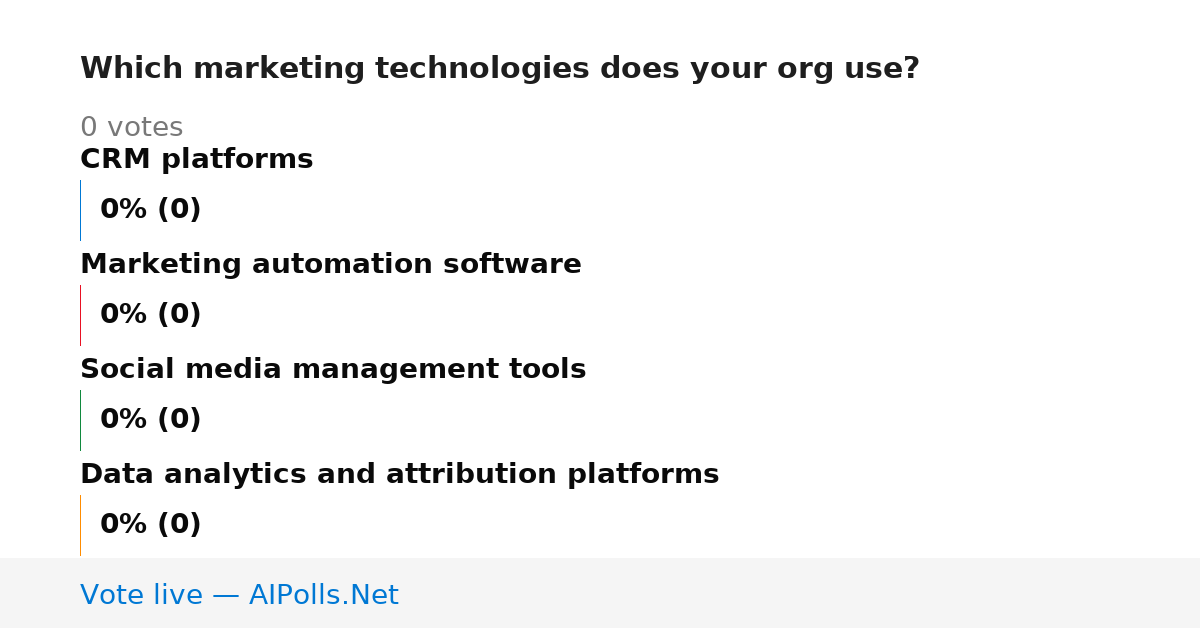 Which marketing technologies does your org use?

0 votes

CRM platforms

0% (0)

Marketing automation software

0% (0)

Social media management tools

0% (0)

Data analytics and attribution platforms

0% (0)

Vote live — AIPolls.Net